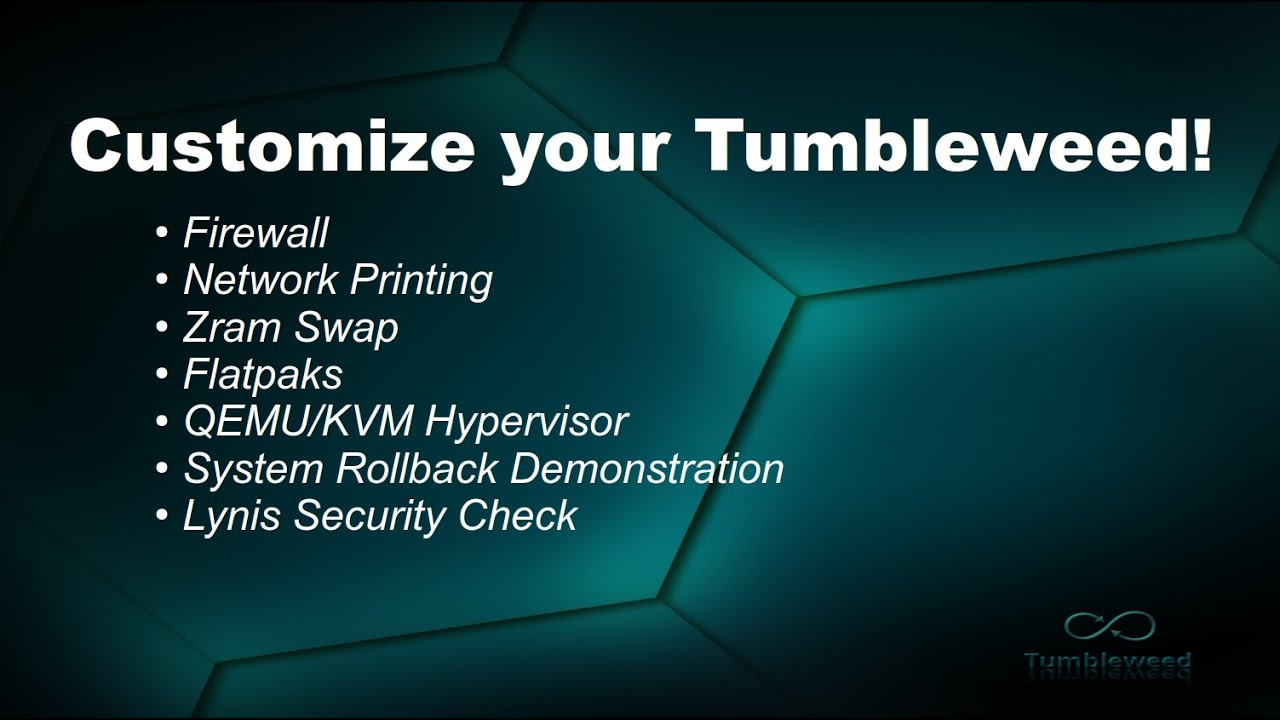 Customize your Tumbleweed!

• Firewall
• Network Printing
• Zram Swap
• Flatpaks
• QEMU/KVM Hypervisor
• System Rollback Demonstration
• Lynis Security Check

Tumbleweed